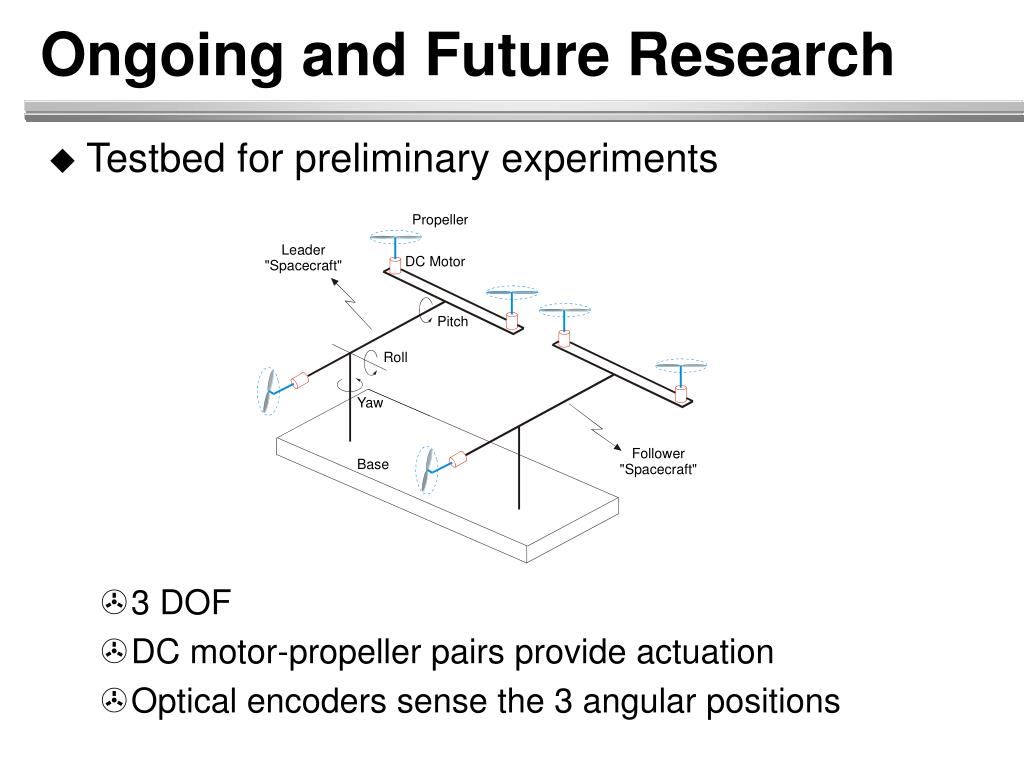 Ongoing and Future Research

Testbed for preliminary experiments

Propeller

Leader "Spacecraft"

DC Motor

Pitch

Roll

Yaw

Base

Follower "Spacecraft"

3 DOF

DC motor-propeller pairs provide actuation

Optical encoders sense the 3 angular positions